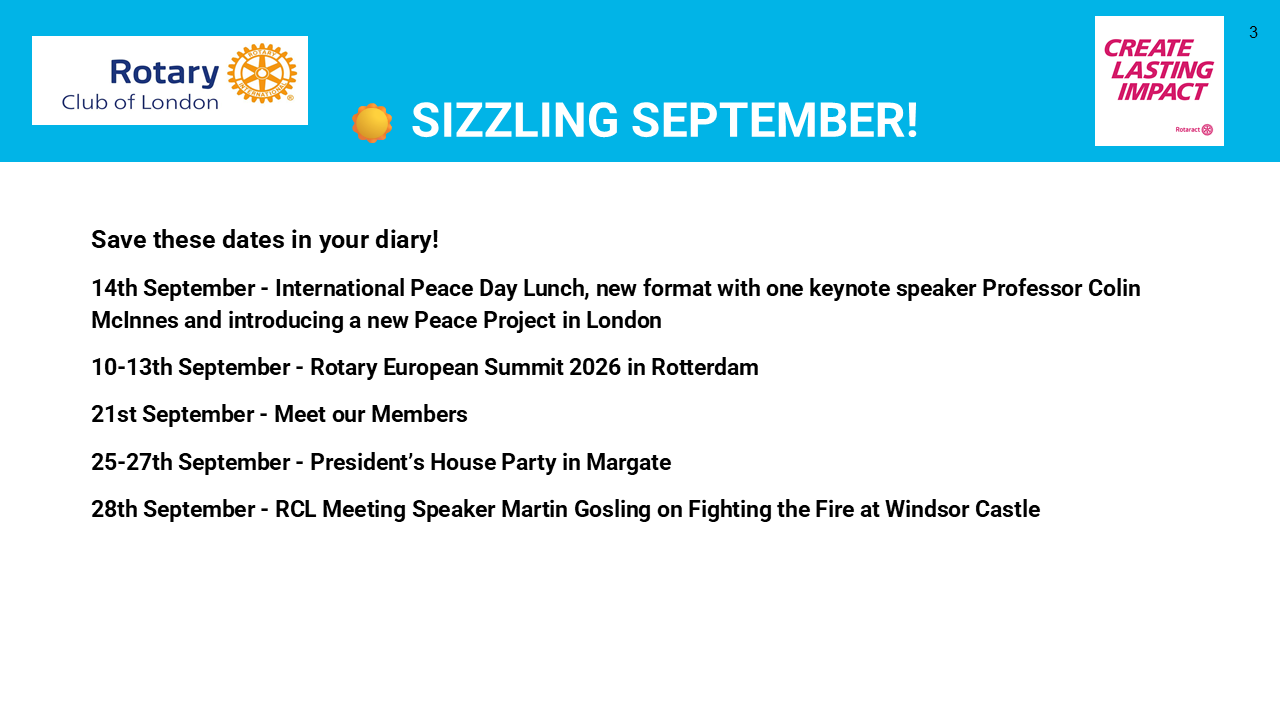 Rotary
Club of London

SIZZLING SEPTEMBER!

CREATE
LASTING
IMPACT
Rotaract

3

Save these dates in your diary!

14th September - International Peace Day Lunch, new format with one keynote speaker Professor Colin McInnes and introducing a new Peace Project in London

10-13th September - Rotary European Summit 2026 in Rotterdam

21st September - Meet our Members

25-27th September - President's House Party in Margate

28th September - RCL Meeting Speaker Martin Gosling on Fighting the Fire at Windsor Castle